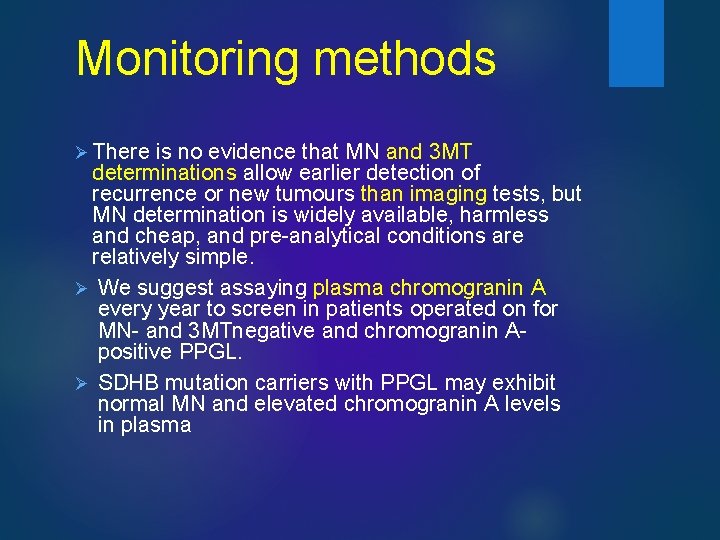 Monitoring methods

➢ There is no evidence that MN and 3MT determinations allow earlier detection of recurrence or new tumours than imaging tests, but MN determination is widely available, harmless and cheap, and pre-analytical conditions are relatively simple.

➢ We suggest assaying plasma chromogranin A every year to screen in patients operated on for MN- and 3MTnegative and chromogranin A-positive PPGL.

➢ SDHB mutation carriers with PPGL may exhibit normal MN and elevated chromogranin A levels in plasma